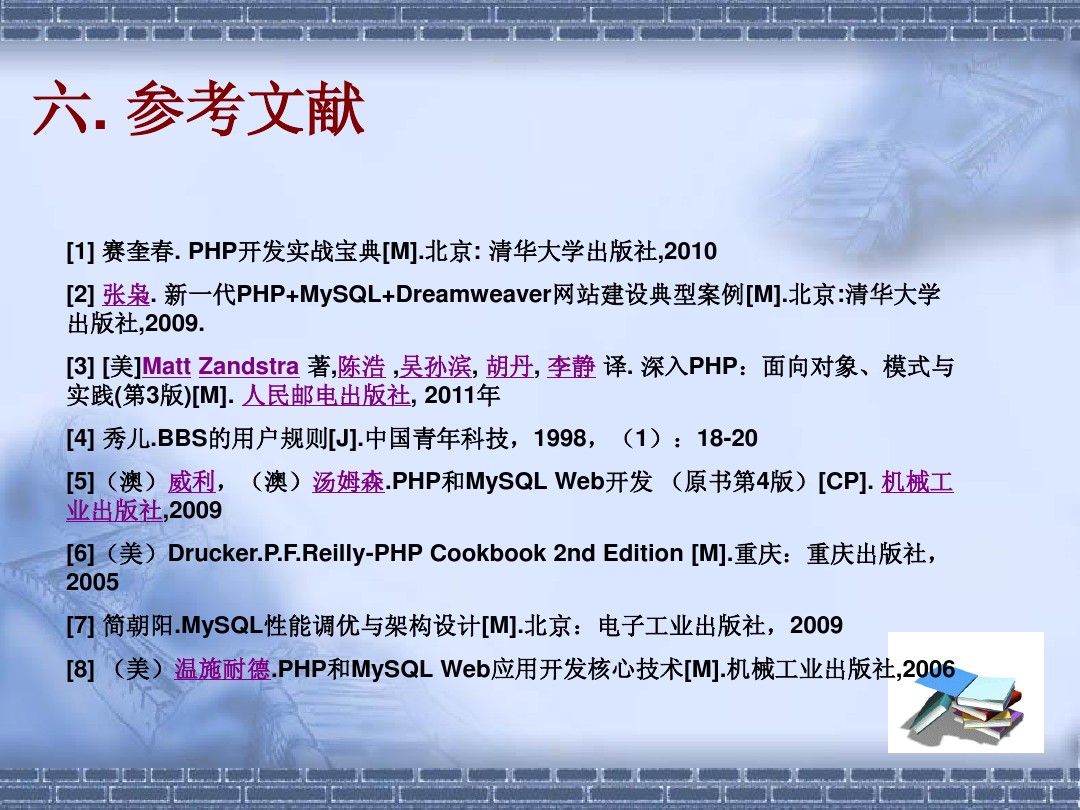 六. 参考文献

[1] 赛奎春. PHP开发实战宝典[M].北京: 清华大学出版社,2010

[2] 张枭. 新一代PHP+MySQL+Dreamweaver网站建设典型案例[M].北京:清华大学出版社,2009.

[3] [美]Matt Zandstra 著,陈浩 ,吴孙滨, 胡丹, 李静 译. 深入PHP：面向对象、模式与实践(第3版)[M]. 人民邮电出版社, 2011年

[4] 秀儿.BBS的用户规则[J].中国青年科技，1998，（1）：18-20

[5]（澳）威利，（澳）汤姆森.PHP和MySQL Web开发 （原书第4版）[CP]. 机械工业出版社,2009

[6]（美）Drucker.P.F.Reilly-PHP Cookbook 2nd Edition [M].重庆：重庆出版社，2005

[7] 简朝阳.MySQL性能调优与架构设计[M].北京：电子工业出版社，2009

[8] （美）温施耐德.PHP和MySQL Web应用开发核心技术[M].机械工业出版社,2006